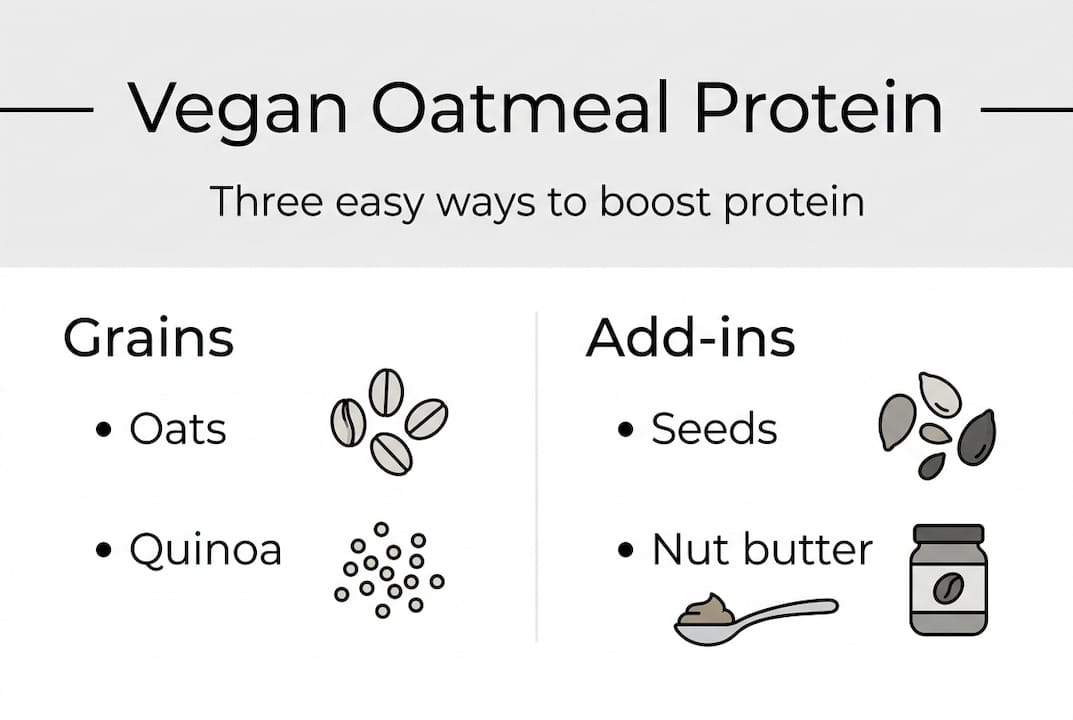 Vegan Oatmeal Protein

Three easy ways to boost protein

Grains

• Oats

• Quinoa

Add-ins

• Seeds

• Nut butter